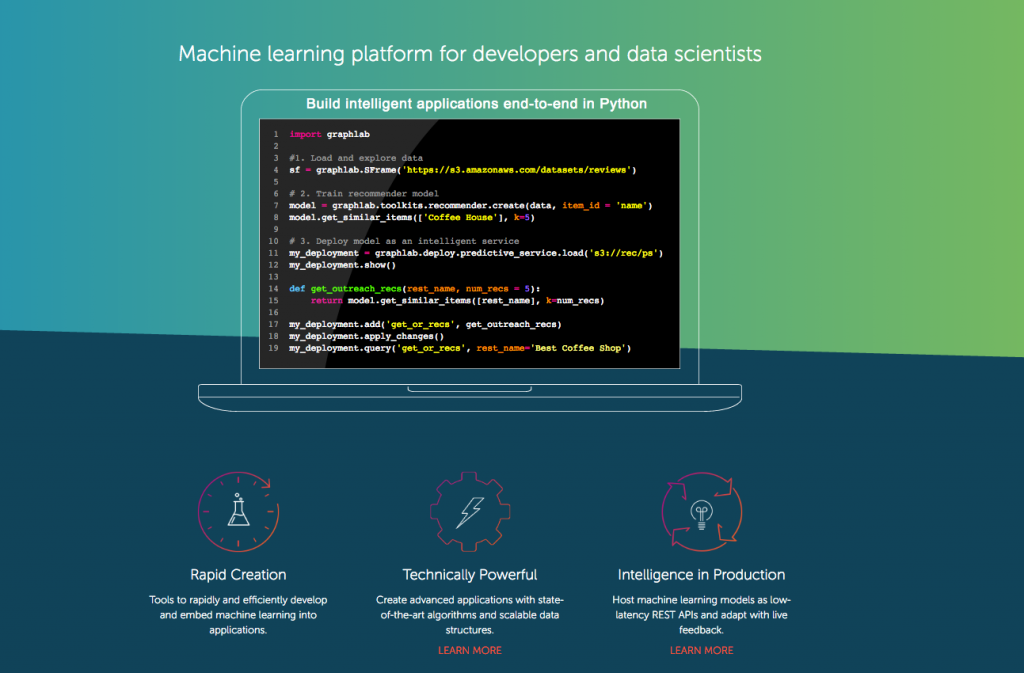 Machine learning platform for developers and data scientists

Build intelligent applications end-to-end in Python

1 import graphlab
2
3 #1. Load and explore data
4 sf = graphlab.SFrame('https://s3.amazonaws.com/datasets/reviews')
5
6 # 2. Train recommender model
7 model = graphlab.toolkits.recommender.create(data, item_id = 'name')
8 model.get_similar_items(['Coffee House'], k=5)
9
10 # 3. Deploy model as an intelligent service
11 my_deployment = graphlab.deploy.predictive_service.load('s3://rec/ps')
12 my_deployment.show()
13
14 def get_outreach_recs(rest_name, num_recs = 5):
15     return model.get_similar_items([rest_name], k=num_recs)
16
17 my_deployment.add('get_or_recs', get_outreach_recs)
18 my_deployment.apply_changes()
19 my_deployment.query('get_or_recs', rest_name='Best Coffee Shop')

Rapid Creation

Tools to rapidly and efficiently develop and embed machine learning into applications.

Technically Powerful

Create advanced applications with state-of-the-art algorithms and scalable data structures.

LEARN MORE

Intelligence in Production

Host machine learning models as low-latency REST APIs and adapt with live feedback.

LEARN MORE